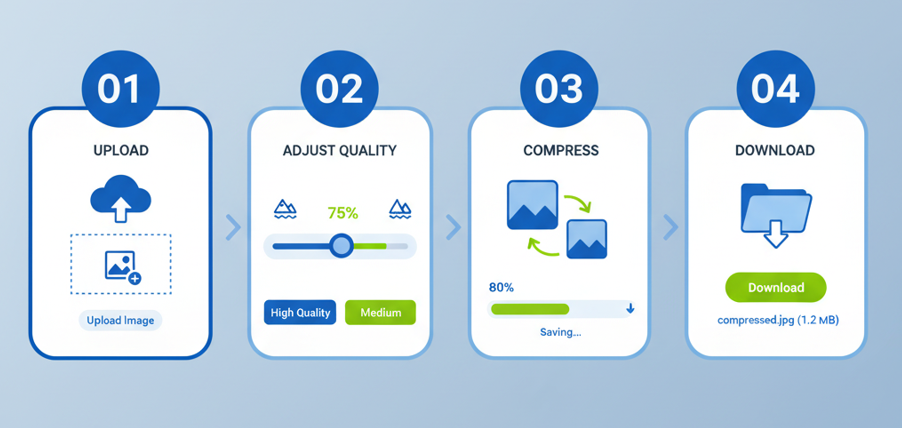 01

UPLOAD

Upload Image

02

ADJUST QUALITY

75%

High Quality

Medium

03

COMPRESS

80%

Saving...

04

DOWNLOAD

Download

compressed.jpg (1.2 MB)